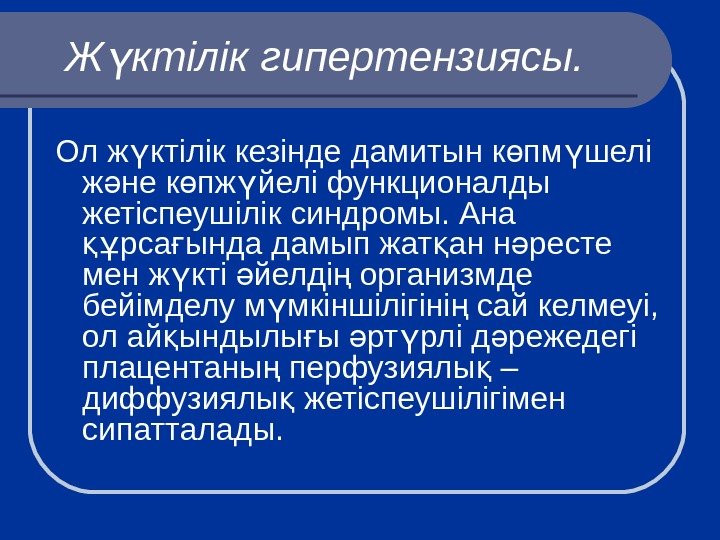 Жүктілік гипертензиясы.

Ол жүктілік кезінде дамитын көпмүшелі және көпжүйелі функционалды жетіспеушілік синдромы. Ана құрсағында дамып жатқан нәресте мен жүкті әйелдің организмде бейімделу мүмкіншілігінің сай келмеуі, ол айқындылығы әртүрлі дәрежедегі плацентаның перфузиялық – диффузиялық жетіспеушілігімен сипатталады.